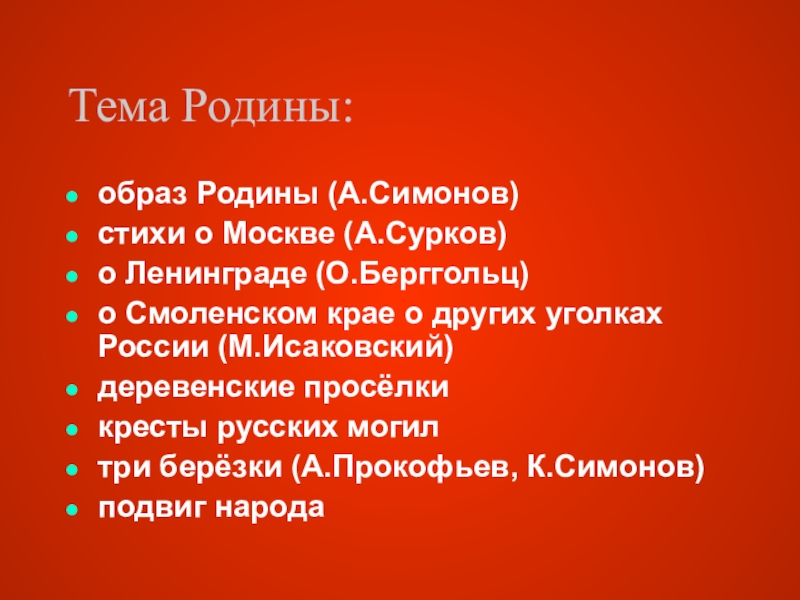 Тема Родины:

- образ Родины (А.Симонов)
- стихи о Москве (А.Сурков)
- о Ленинграде (О.Берггольц)
- о Смоленском крае о других уголках России (М.Исаковский)
- деревенские просёлки
- кресты русских могил
- три берёзки (А.Прокофьев, К.Симонов)
- подвиг народа